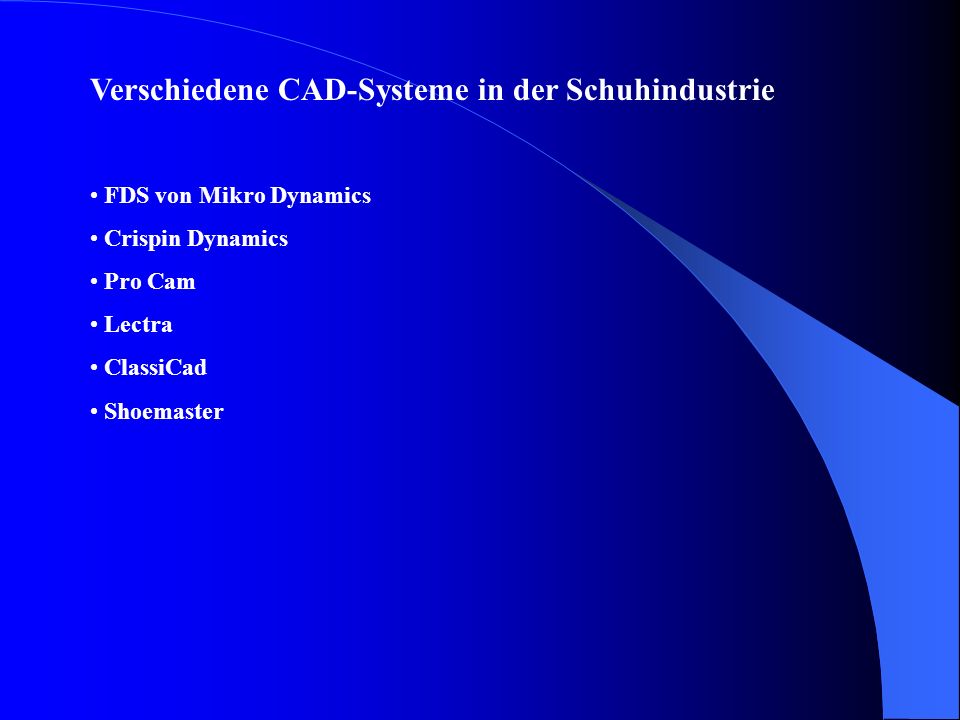 Verschiedene CAD-Systeme in der Schuhindustrie

• FDS von Mikro Dynamics

• Crispin Dynamics

• Pro Cam

• Lectra

• ClassiCad

• Shoemaster